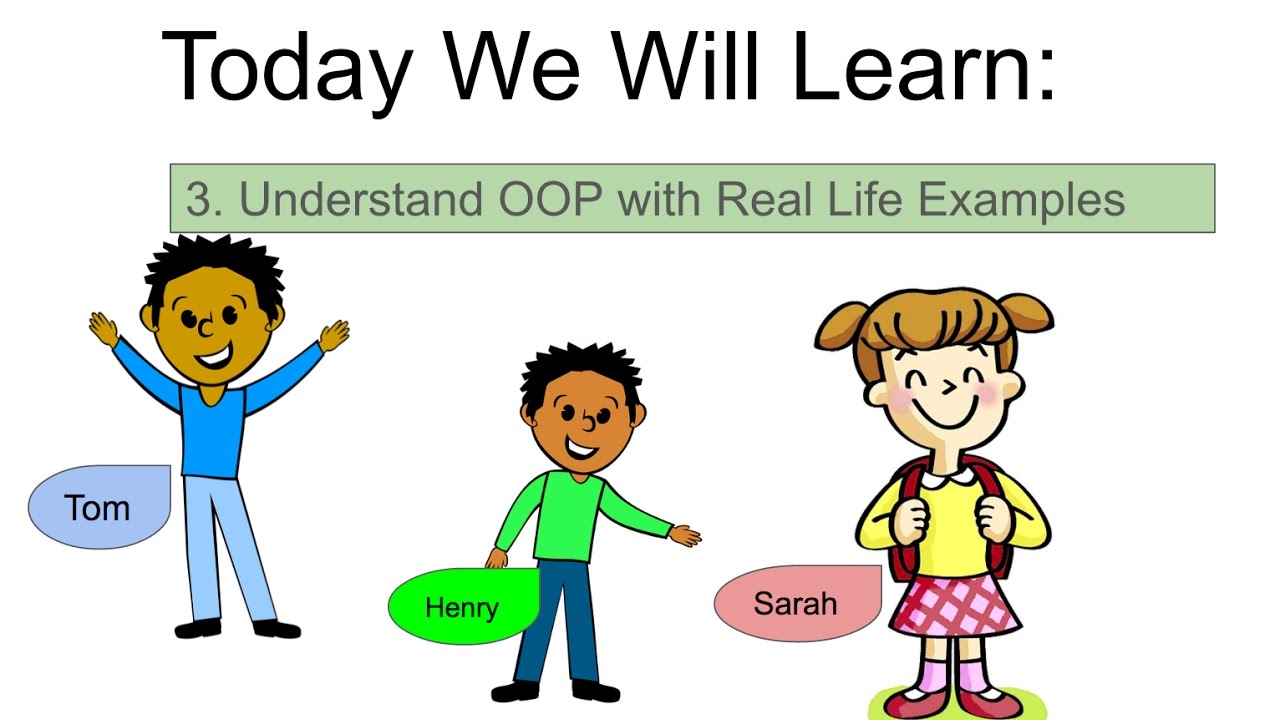 Today We Will Learn:

3. Understand OOP with Real Life Examples

Tom

Henry

Sarah